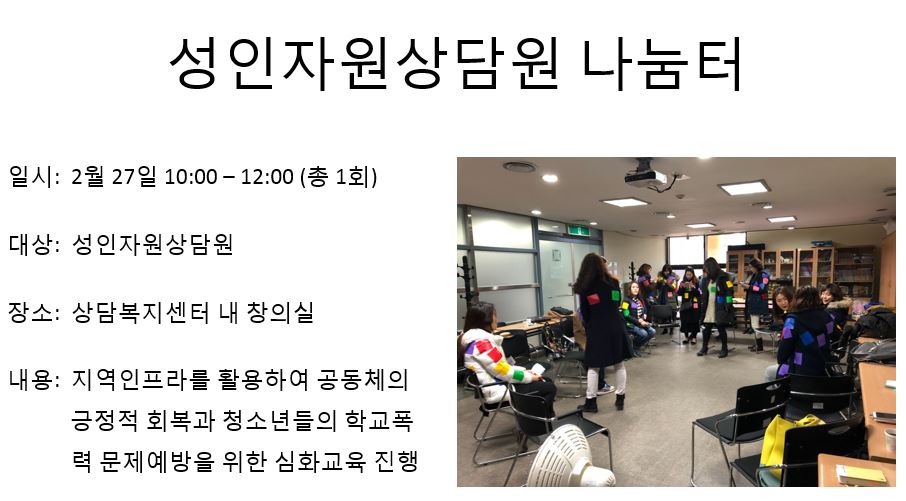 성인자원상담원 나눔터

일시: 2월 27일 10:00 – 12:00 (총 1회)

대상: 성인자원상담원

장소: 상담복지센터 내 창의실

내용: 지역인프라를 활용하여 공동체의 긍정적 회복과 청소년들의 학교폭력 문제예방을 위한 심화교육 진행